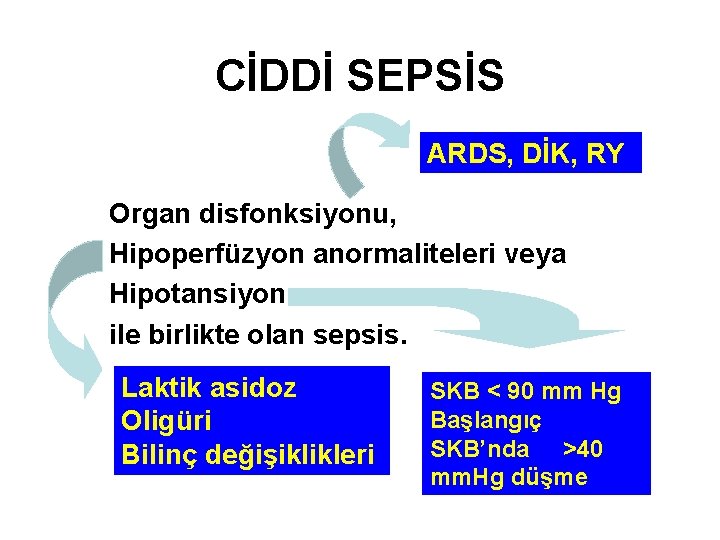 CİDDİ SEPSİS

ARDS, DİK, RY

Organ disfonksiyonu,
Hipoperfüzyon anormaliteleri veya
Hipotansiyon
ile birlikte olan sepsis.

Laktik asidoz
Oligüri
Bilinç değişiklikleri

SKB < 90 mm Hg
Başlangıç
SKB'nda >40
mmHg düşme